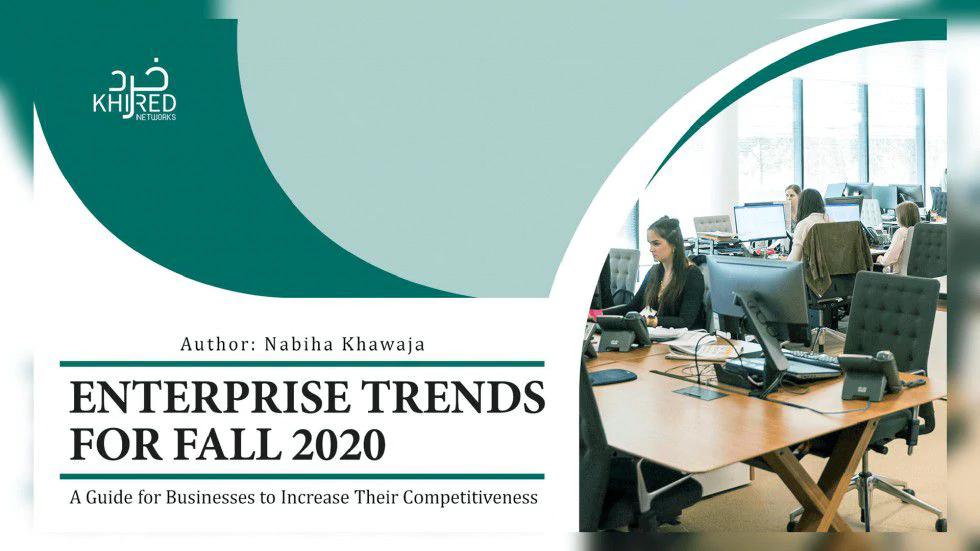 خرد
KHIRED
NETWORKS

Author: Nabiha Khawaja

ENTERPRISE TRENDS FOR FALL 2020

A Guide for Businesses to Increase Their Competitiveness